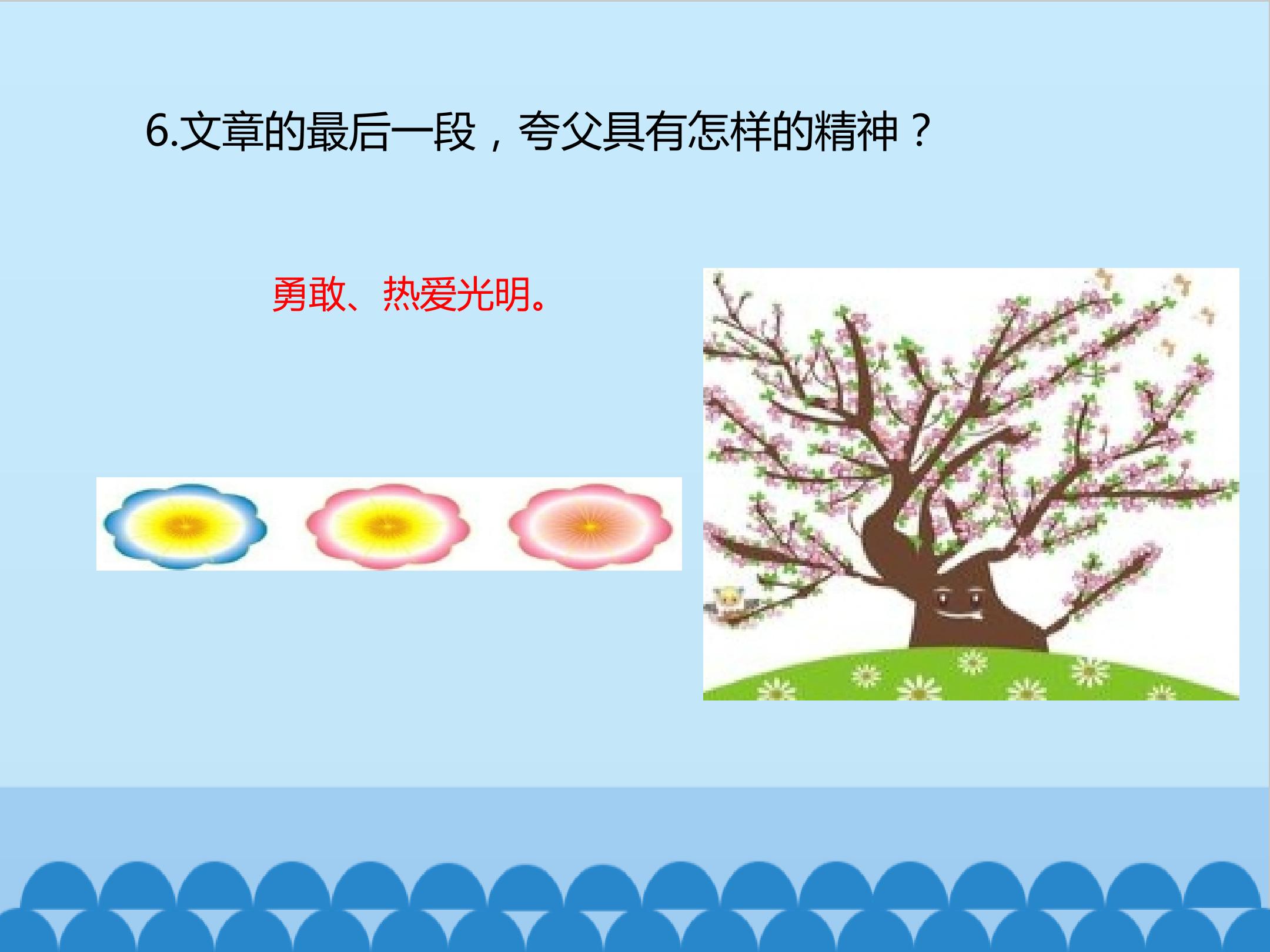 6.文章的最后一段，夸父具有怎样的精神？

勇敢、热爱光明。